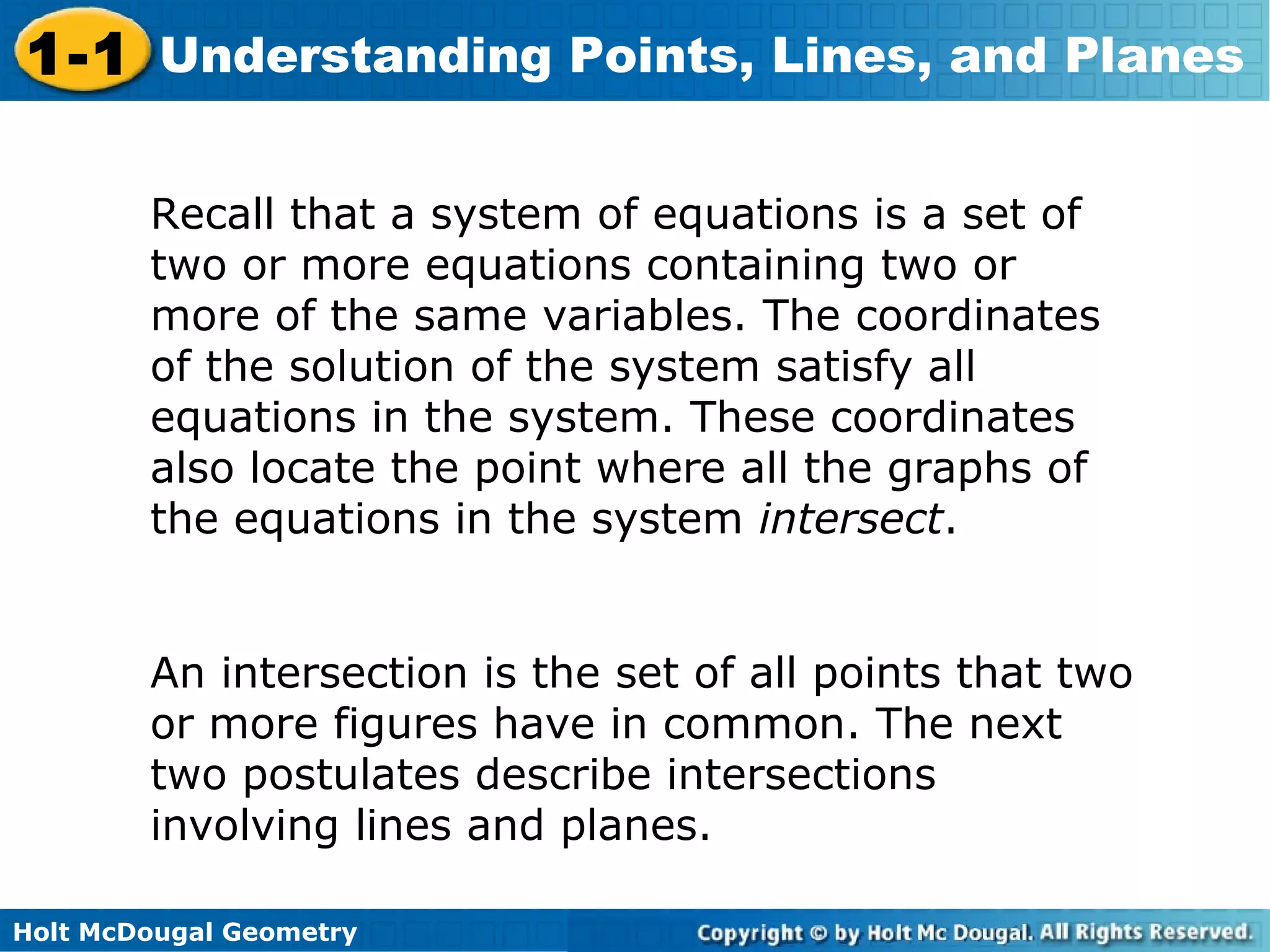 1-1 Understanding Points, Lines, and Planes

Recall that a system of equations is a set of two or more equations containing two or more of the same variables. The coordinates of the solution of the system satisfy all equations in the system. These coordinates also locate the point where all the graphs of the equations in the system intersect.

An intersection is the set of all points that two or more figures have in common. The next two postulates describe intersections involving lines and planes.

Holt McDougal Geometry

Copyright © by Holt Mc Dougal. All Rights Reserved.